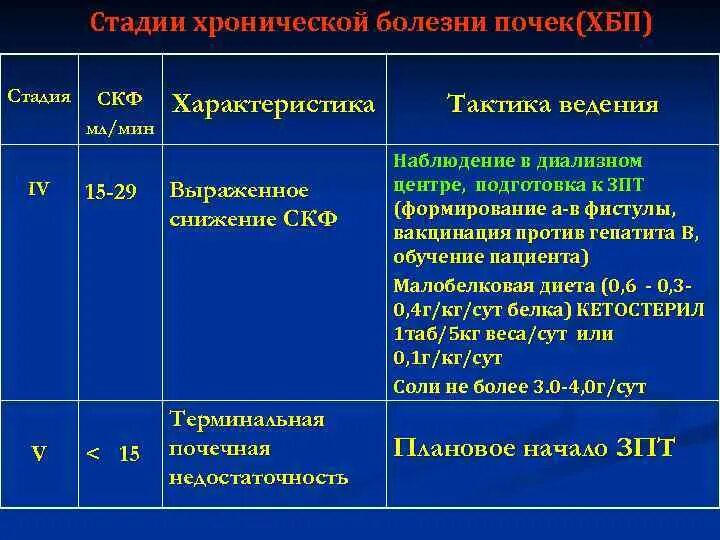 Стадии хронической болезни почек(ХБП)

| Стадия | СКФ мл/мин | Характеристика | Тактика ведения |
|---|---|---|---|
| IV | 15-29 | Выраженное снижение СКФ | Наблюдение в диализном центре, подготовка к ЗПТ (формирование а-в фистулы, вакцинация против гепатита В, обучение пациента) Малобелковая диета (0,6 - 0,3-0,4г/кг/сут белка) КЕТОСТЕРИЛ 1таб/5кг веса/сут или 0,1г/кг/сут Соли не более 3.0-4,0г/сут |
| V | < 15 | Терминальная почечная недостаточность | Плановое начало ЗПТ |